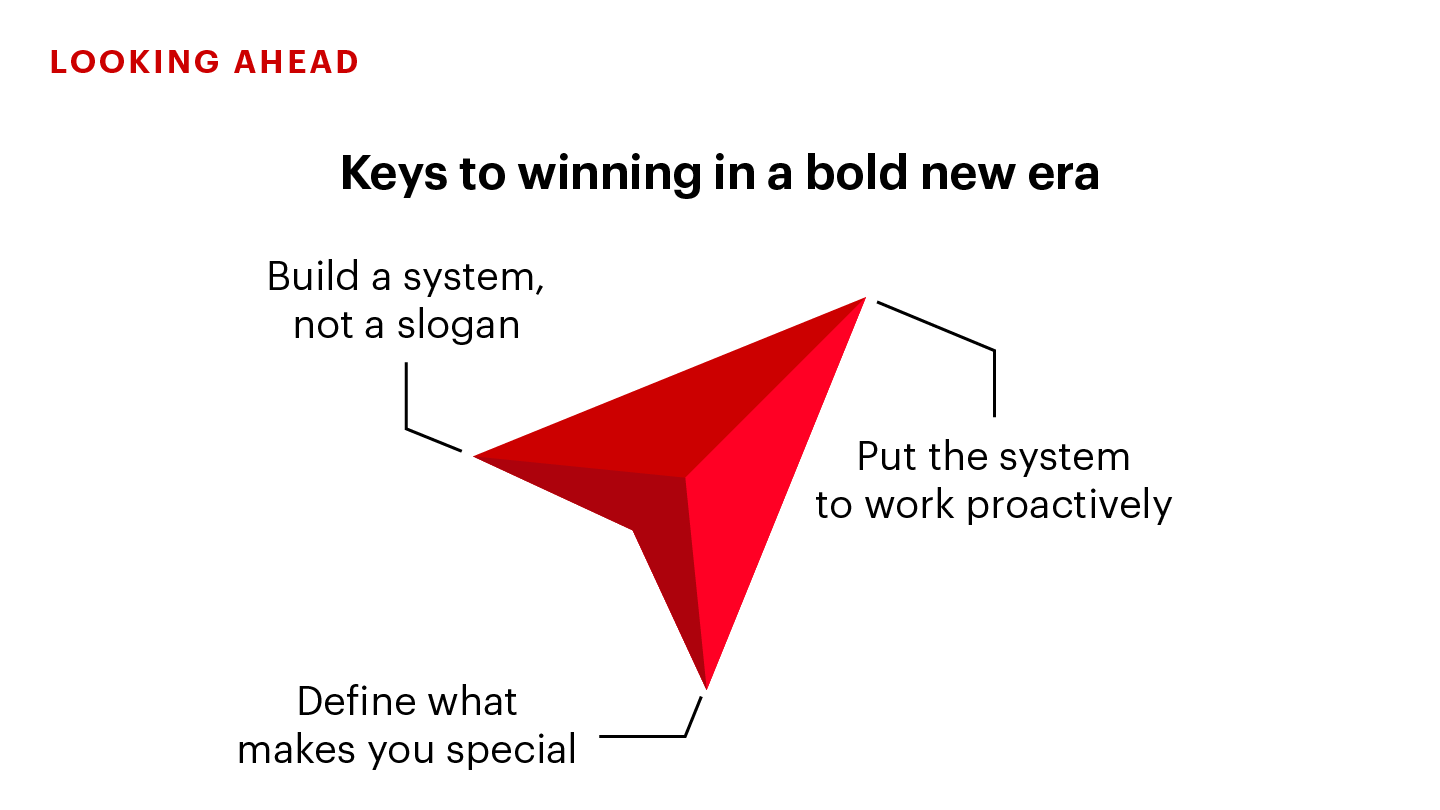 LOOKING AHEAD

Keys to winning in a bold new era

Build a system, not a slogan

Put the system to work proactively

Define what makes you special